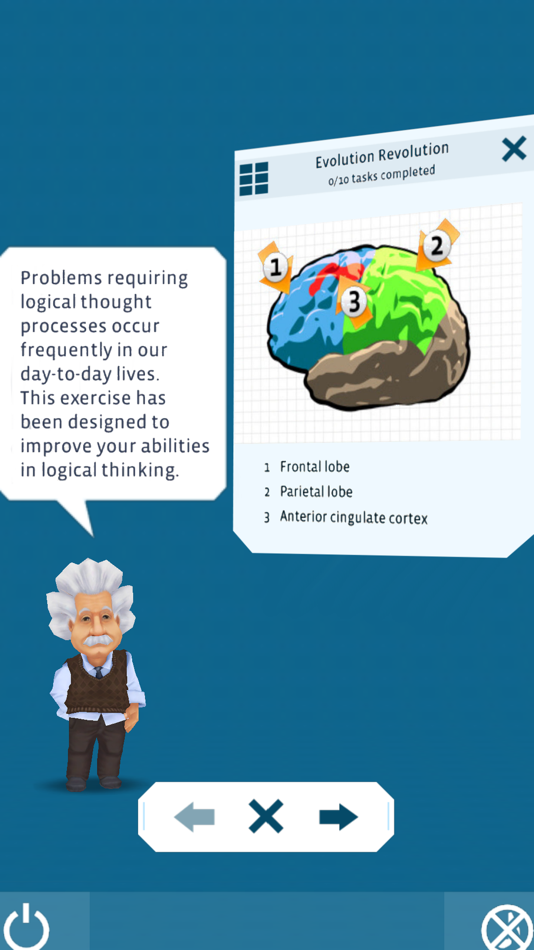 Problems requiring logical thought processes occur frequently in our day-to-day lives. This exercise has been designed to improve your abilities in logical thinking.

Evolution Revolution
0/10 tasks completed

1
2
3

1 Frontal lobe
2 Parietal lobe
3 Anterior cingulate cortex